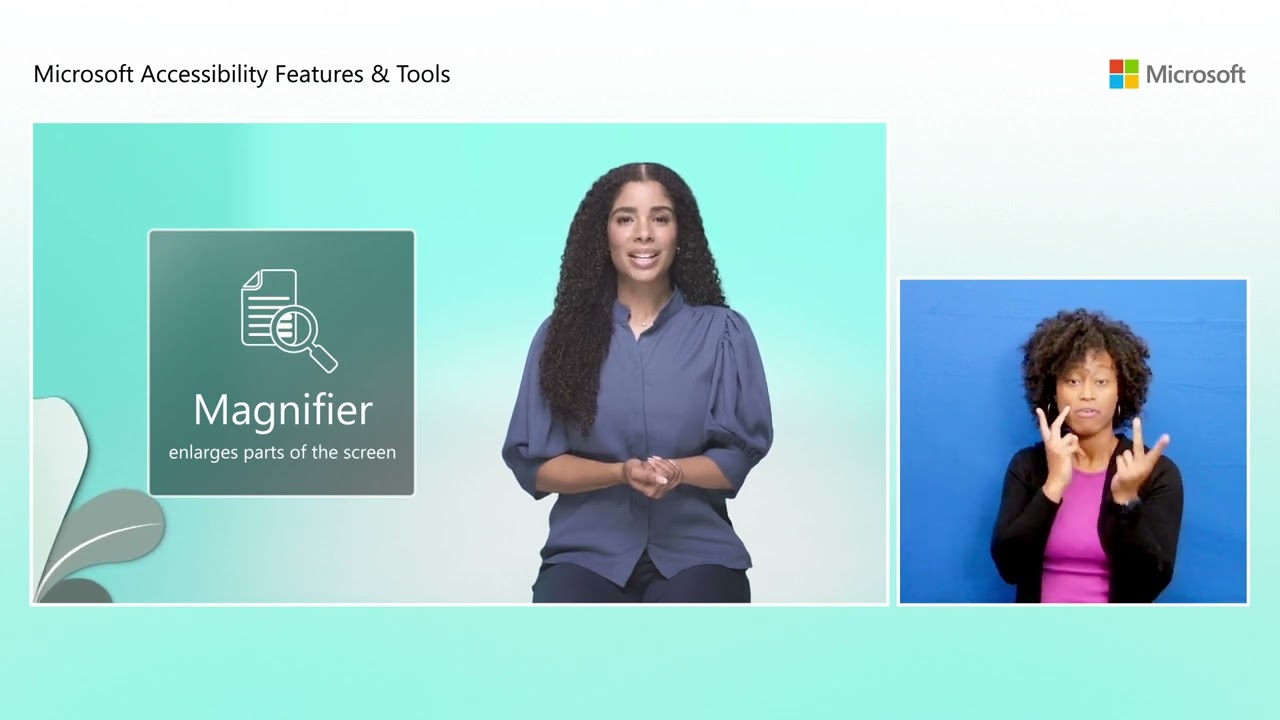 Microsoft Accessibility Features & Tools

Microsoft

Magnifier
enlarges parts of the screen